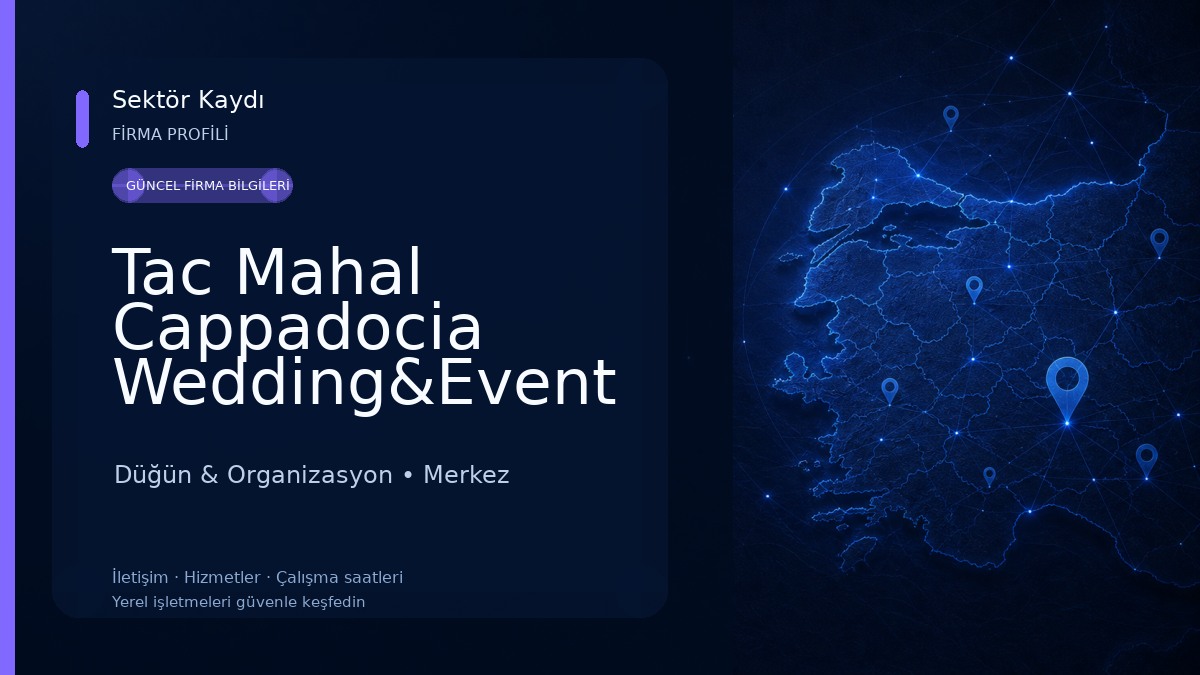 Sektör Kaydı
FİRMA PROFİLİ

GÜNCEL FİRMA BİLGİLERİ

Tac Mahal Cappadocia Wedding&Event

Düğün & Organizasyon • Merkez

İletişim · Hizmetler · Çalışma saatleri
Yerel işletmeleri güvenle keşfedin